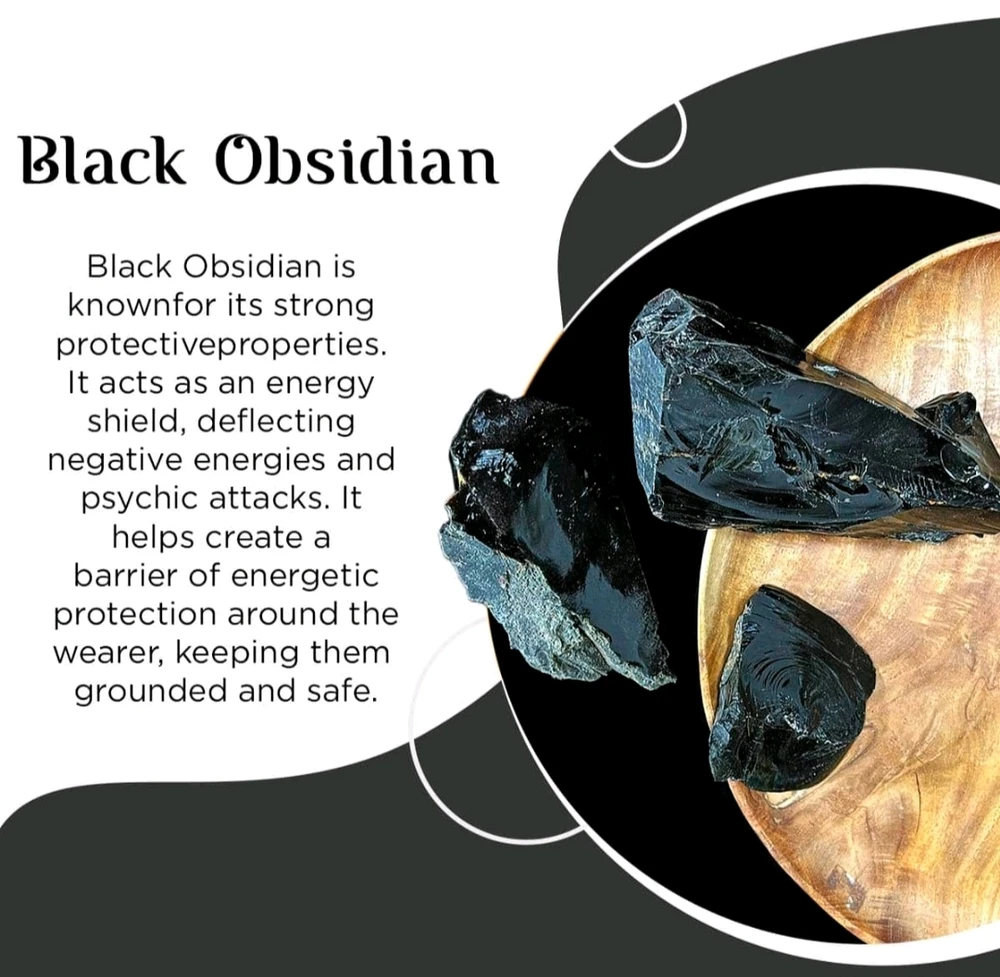 Black Obsidian

Black Obsidian is knownfor its strong protectiveproperties. It acts as an energy shield, deflecting negative energies and psychic attacks. It helps create a barrier of energetic protection around the wearer, keeping them grounded and safe.